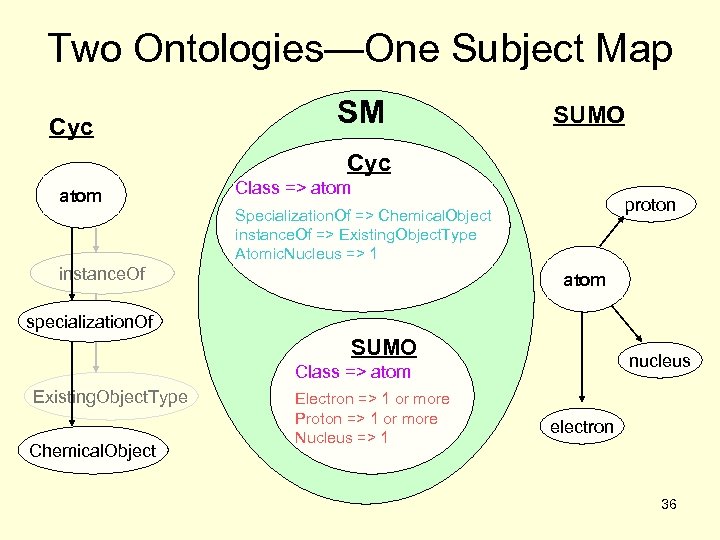 Two Ontologies—One Subject Map

Cyc

atom

instanceOf

specializationOf

ExistingObjectType

ChemicalObject

SM

Cyc

Class => atom

SpecializationOf => ChemicalObject
instanceOf => ExistingObjectType
AtomicNucleus => 1

SUMO

Class => atom

Electron => 1 or more
Proton => 1 or more
Nucleus => 1

SUMO

proton

atom

nucleus

electron

36